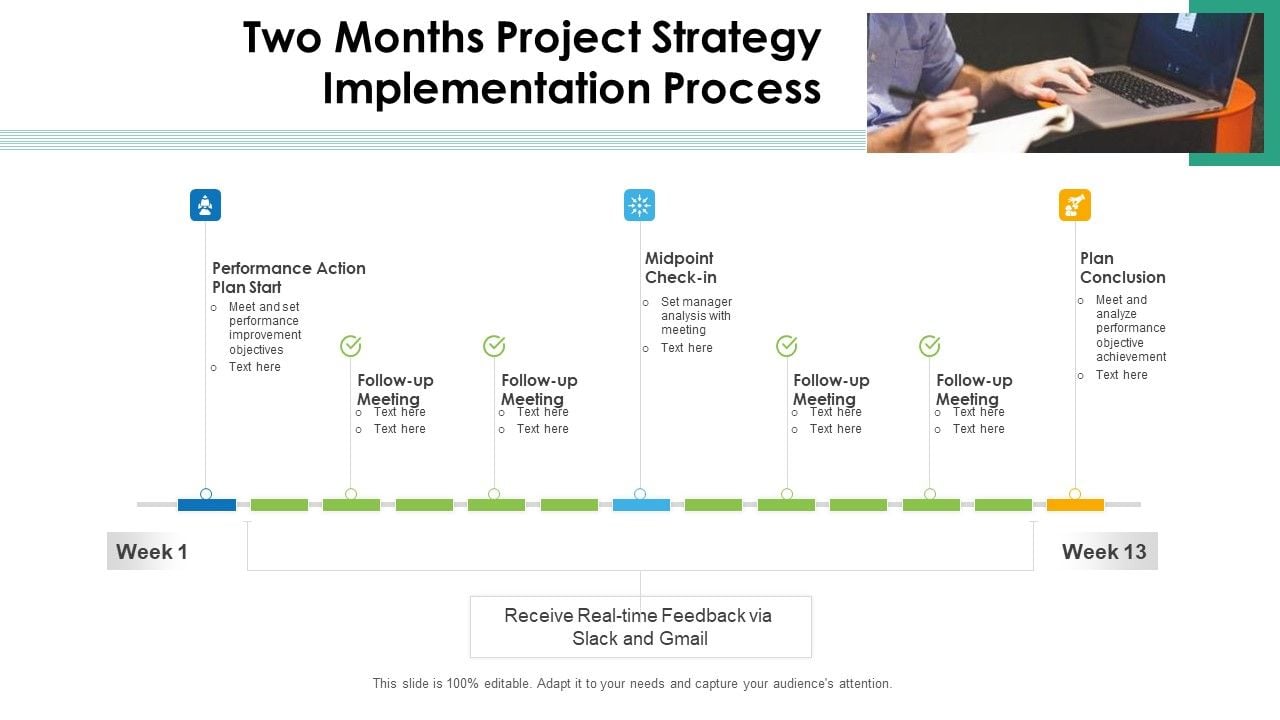 Two Months Project Strategy Implementation Process

Performance Action Plan Start
o Meet and set performance improvement objectives
o Text here

Follow-up Meeting
o Text here
o Text here

Follow-up Meeting
o Text here
o Text here

Midpoint Check-in
o Set manager analysis with meeting
o Text here

Follow-up Meeting
o Text here
o Text here

Follow-up Meeting
o Text here
o Text here

Plan Conclusion
o Meet and analyze performance objective achievement
o Text here

Week 1

Week 13

Receive Real-time Feedback via Slack and Gmail

This slide is 100% editable. Adapt it to your needs and capture your audience's attention.